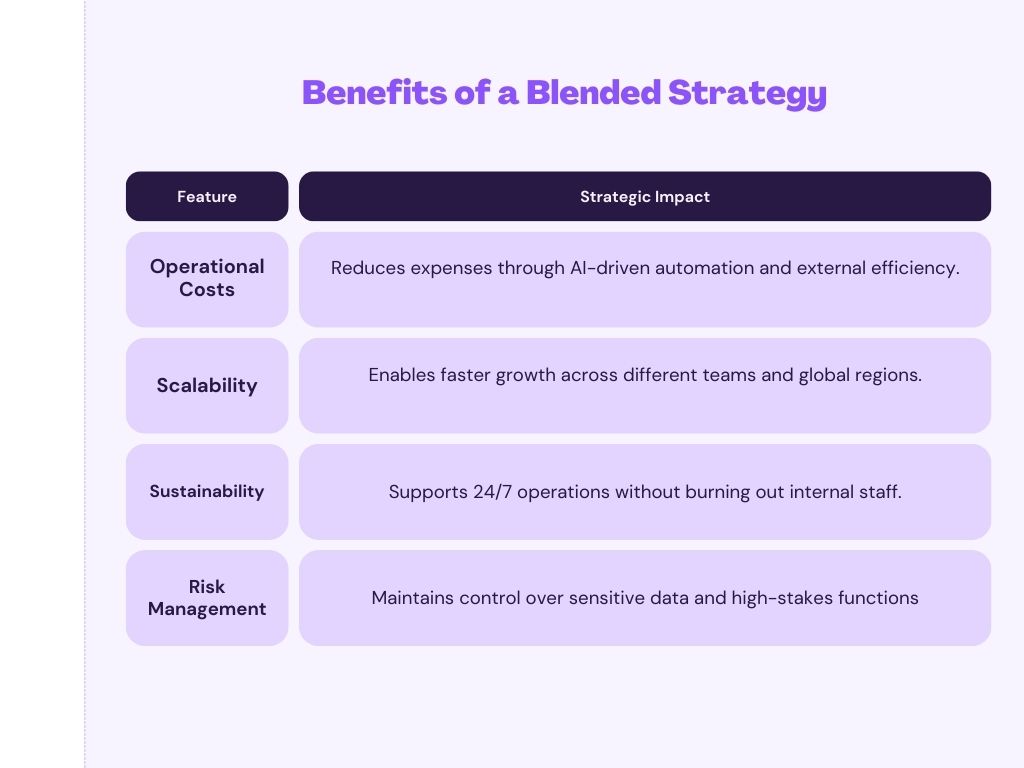 Benefits of a Blended Strategy

| Feature | Strategic Impact |
|---|---|
| Operational Costs | Reduces expenses through AI-driven automation and external efficiency. |
| Scalability | Enables faster growth across different teams and global regions. |
| Sustainability | Supports 24/7 operations without burning out internal staff. |
| Risk Management | Maintains control over sensitive data and high-stakes functions |